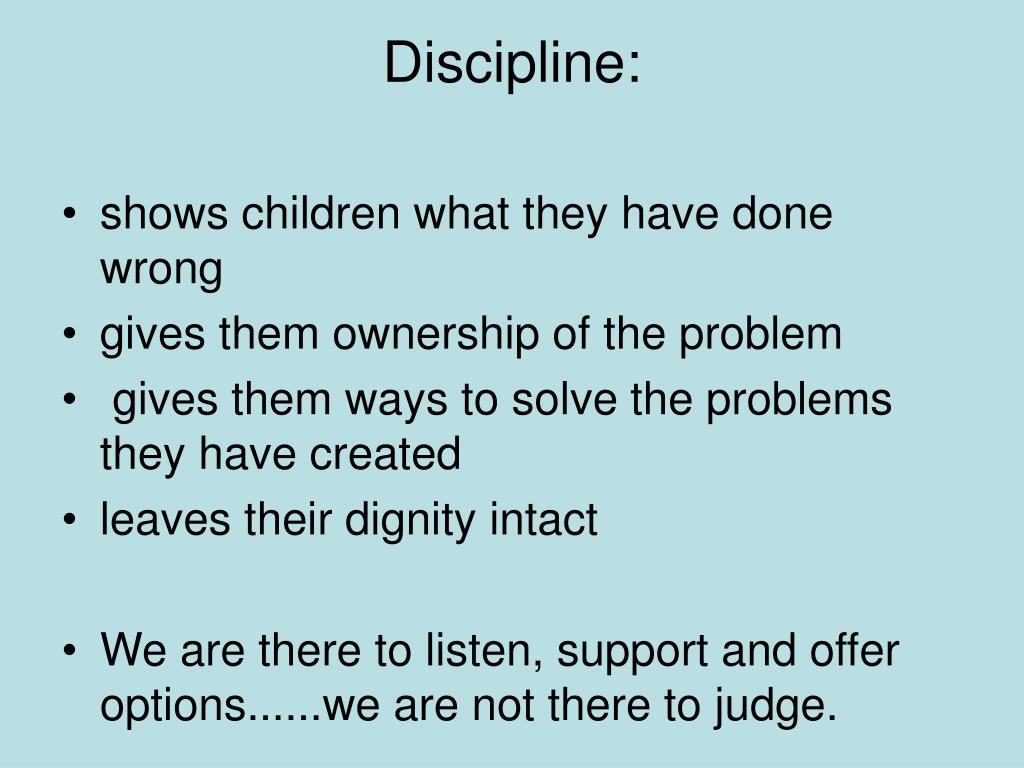 Discipline:

• shows children what they have done wrong
• gives them ownership of the problem
• gives them ways to solve the problems they have created
• leaves their dignity intact

• We are there to listen, support and offer options......we are not there to judge.